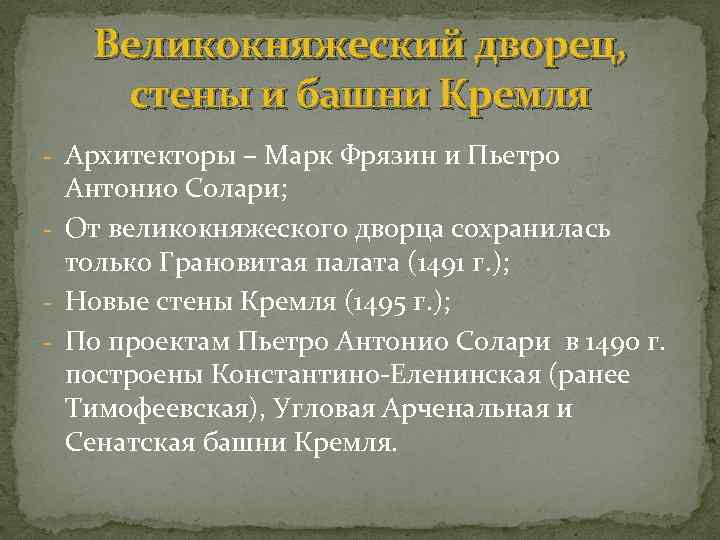 Великокняжеский дворец, стены и башни Кремля

- Архитекторы – Марк Фрязин и Пьетро Антонио Солари;
- От великокняжеского дворца сохранилась только Грановитая палата (1491 г.);
- Новые стены Кремля (1495 г.);
- По проектам Пьетро Антонио Солари в 1490 г. построены Константино-Еленинская (ранее Тимофеевская), Угловая Арченальная и Сенатская башни Кремля.